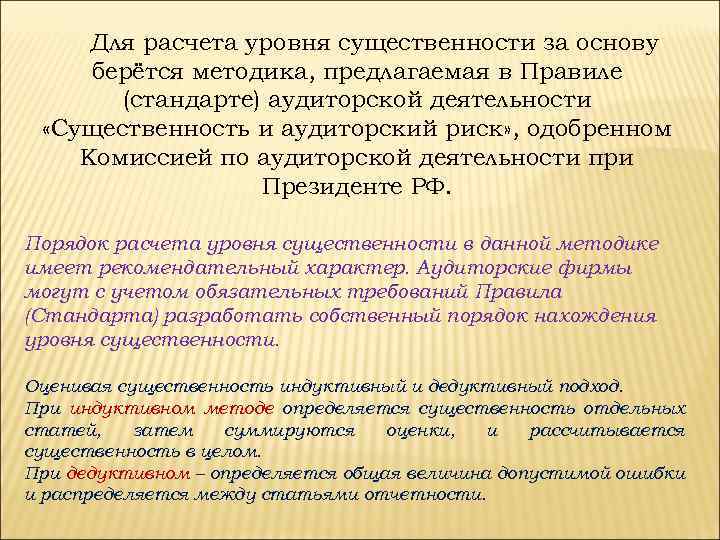 Для расчета уровня существенности за основу берётся методика, предлагаемая в Правиле (стандарте) аудиторской деятельности «Существенность и аудиторский риск», одобренном Комиссией по аудиторской деятельности при Президенте РФ.

Порядок расчета уровня существенности в данной методике имеет рекомендательный характер. Аудиторские фирмы могут с учетом обязательных требований Правила (Стандарта) разработать собственный порядок нахождения уровня существенности.

Оценивая существенность индуктивный и дедуктивный подход.
При индуктивном методе определяется существенность отдельных статей, затем суммируются оценки, и рассчитывается существенность в целом.
При дедуктивном – определяется общая величина допустимой ошибки и распределяется между статьями отчетности.